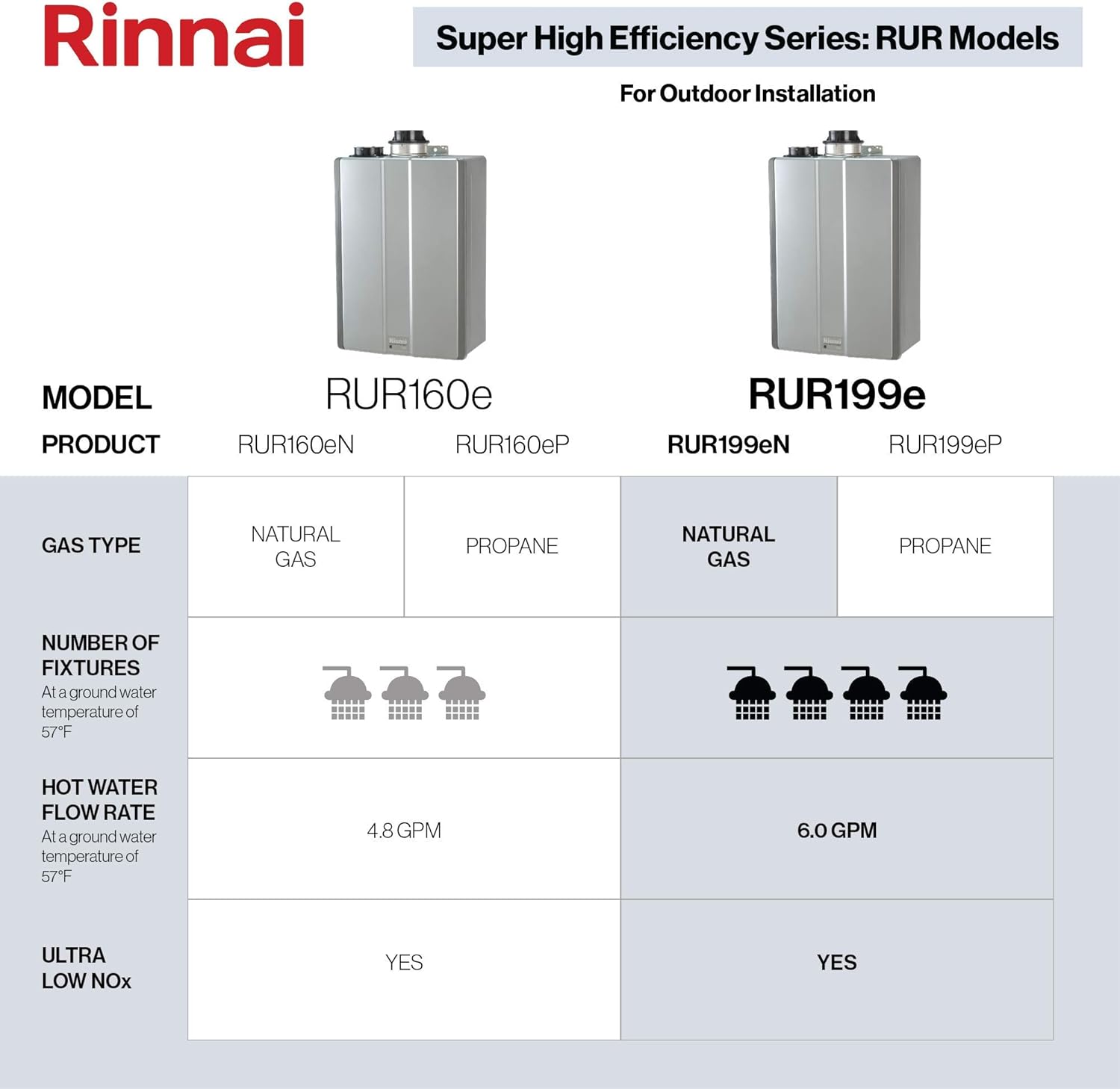 Rinnai

Super High Efficiency Series: RUR Models

For Outdoor Installation

| MODEL | RUR160e | | RUR199e | |
|---|---|---|---|---|
| PRODUCT | RUR160eN | RUR160eP | RUR199eN | RUR199eP |
| GAS TYPE | NATURAL GAS | PROPANE | NATURAL GAS | PROPANE |
| NUMBER OF FIXTURES At a ground water temperature of 57°F | | | | |
| HOT WATER FLOW RATE At a ground water temperature of 57°F | 4.8 GPM | | 6.0 GPM | |
| ULTRA LOW NOx | YES | | YES | |